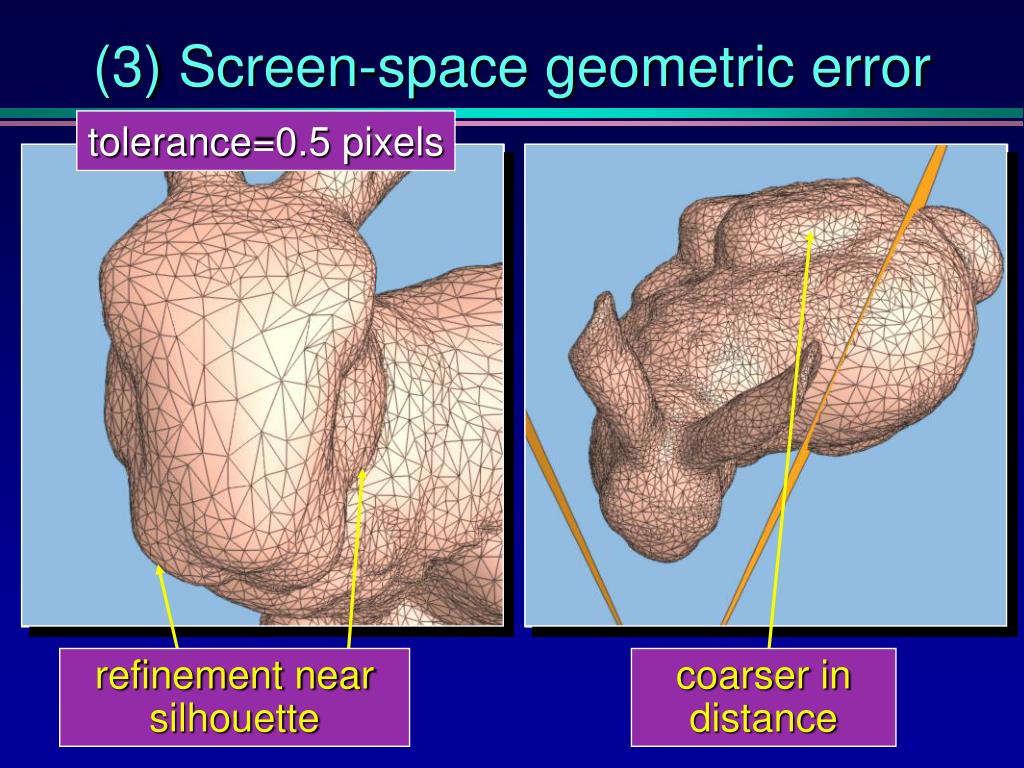 (3) Screen-space geometric error

tolerance=0.5 pixels

refinement near silhouette

coarser in distance